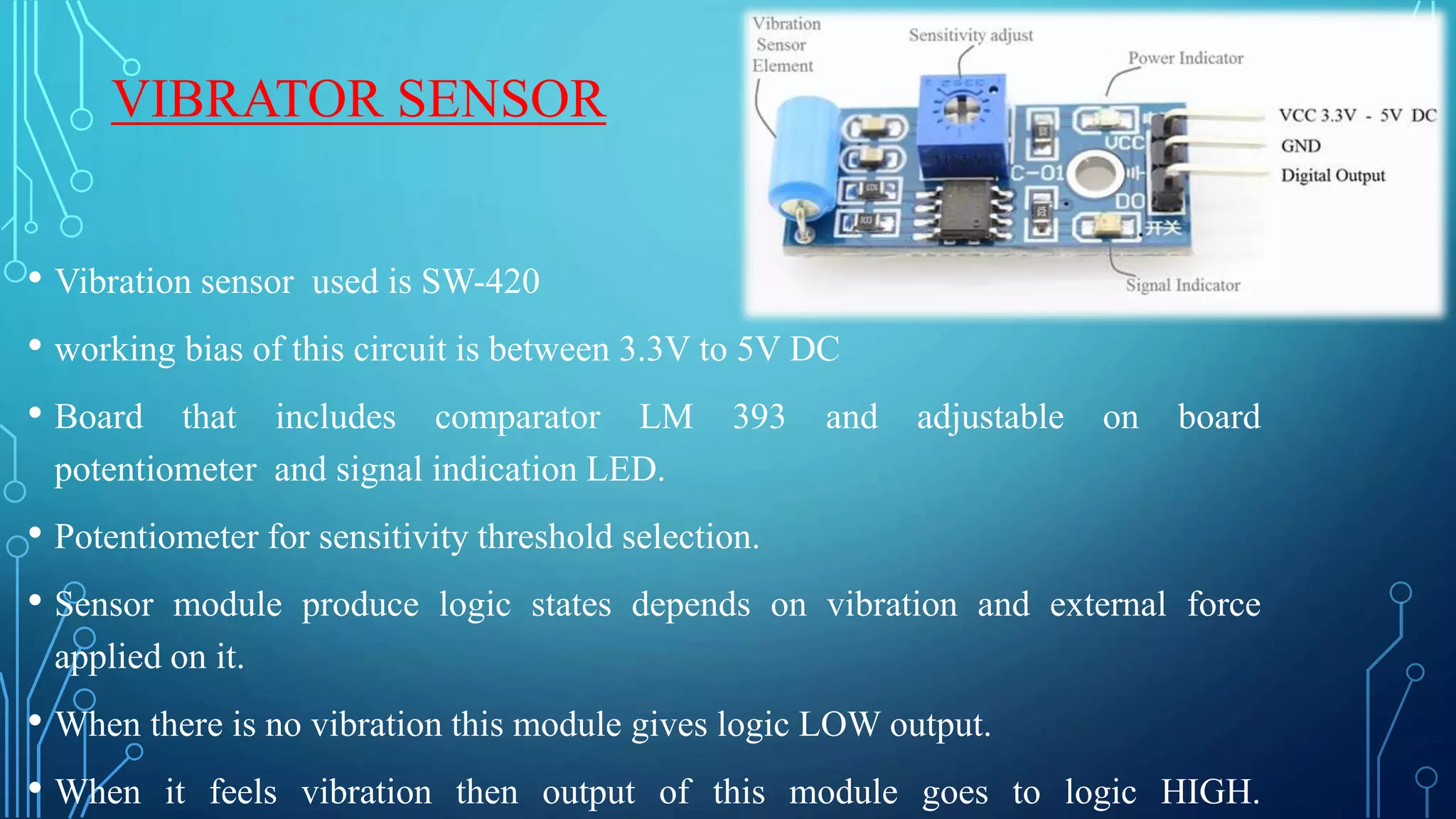 VIBRATOR SENSOR

Vibration Sensor Element

Sensitivity adjust

Power Indicator

VCC 3.3V - 5V DC

GND

Digital Output

Signal Indicator

VCC

C-01

DO

开关

• Vibration sensor used is SW-420

• working bias of this circuit is between 3.3V to 5V DC

• Board that includes comparator LM 393 and adjustable on board potentiometer and signal indication LED.

• Potentiometer for sensitivity threshold selection.

• Sensor module produce logic states depends on vibration and external force applied on it.

• When there is no vibration this module gives logic LOW output.

• When it feels vibration then output of this module goes to logic HIGH.